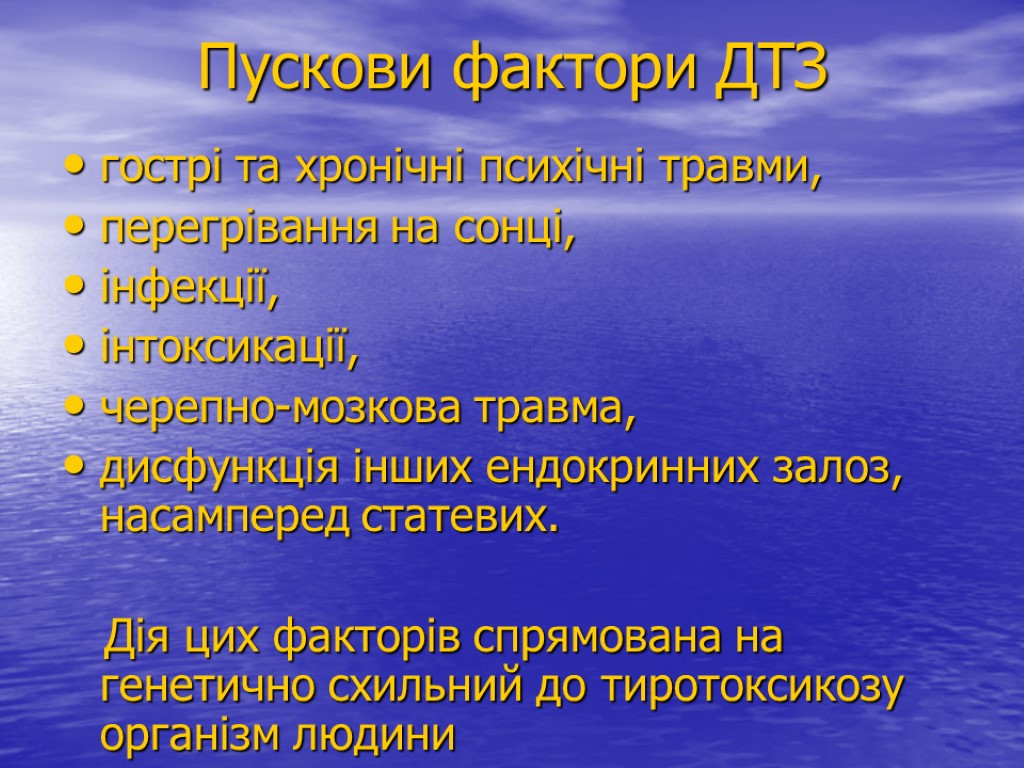 Пускови фактори ДТЗ

• гострі та хронічні психічні травми,
• перегрівання на сонці,
• інфекції,
• інтоксикації,
• черепно-мозкова травма,
• дисфункція інших ендокринних залоз, насамперед статевих.

Дія цих факторів спрямована на генетично схильний до тиротоксикозу організм людини